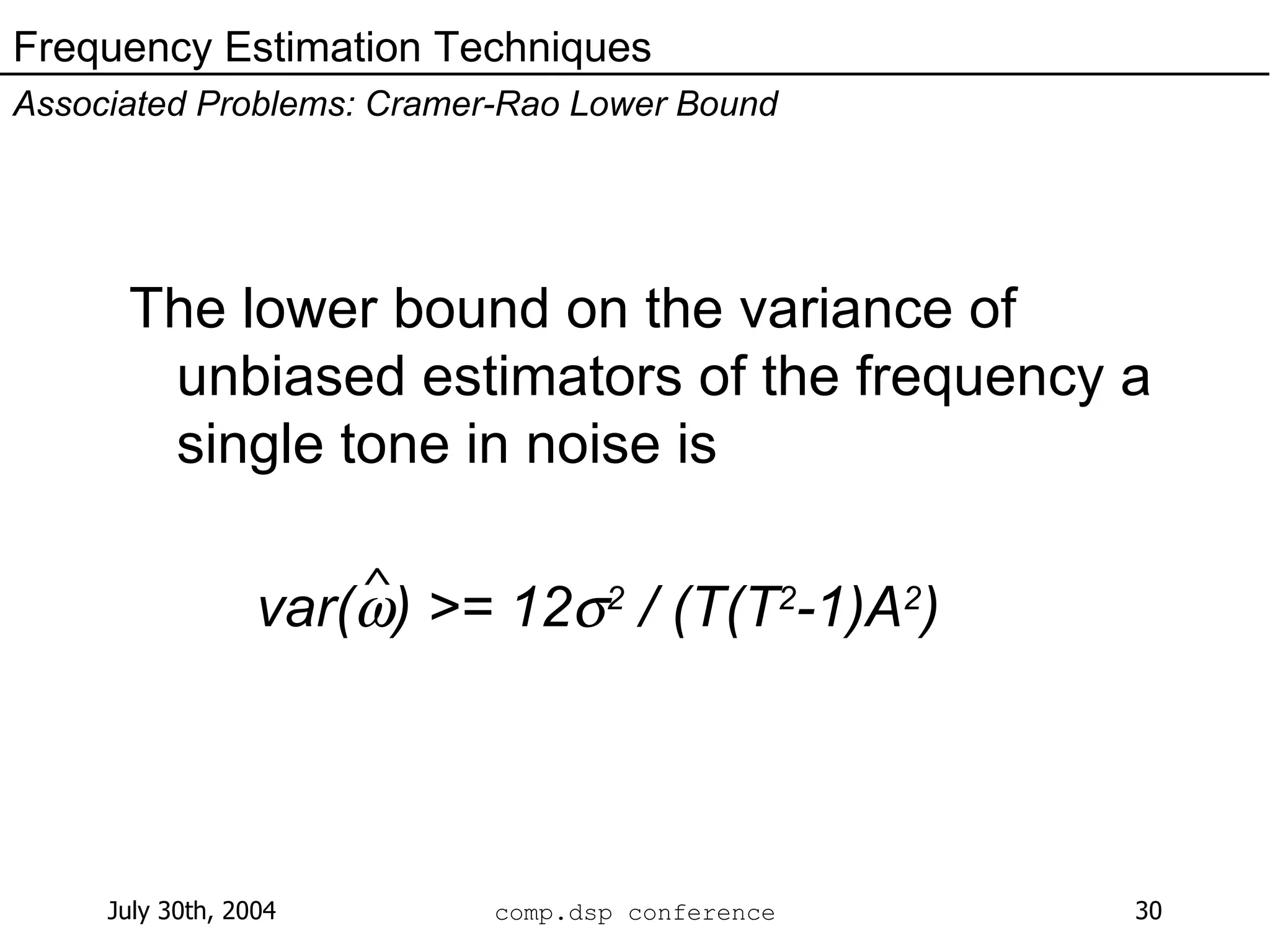 Frequency Estimation Techniques

Associated Problems: Cramer-Rao Lower Bound

The lower bound on the variance of unbiased estimators of the frequency a single tone in noise is

$var(\hat{\omega}) >= 12\sigma^2 / (T(T^2-1)A^2)$

July 30th, 2004

comp.dsp conference

30